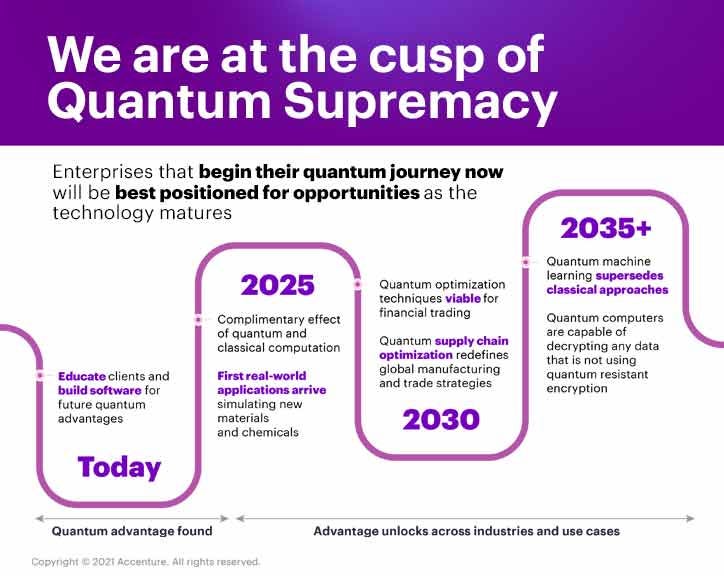 We are at the cusp of Quantum Supremacy

Enterprises that begin their quantum journey now will be best positioned for opportunities as the technology matures

Educate clients and build software for future quantum advantages

Today

2025

Complimentary effect of quantum and classical computation

First real-world applications arrive simulating new materials and chemicals

Quantum optimization techniques viable for financial trading

Quantum supply chain optimization redefines global manufacturing and trade strategies

2030

2035+

Quantum machine learning supersedes classical approaches

Quantum computers are capable of decrypting any data that is not using quantum resistant encryption

Quantum advantage found

Advantage unlocks across industries and use cases

Copyright © 2021 Accenture. All rights reserved.